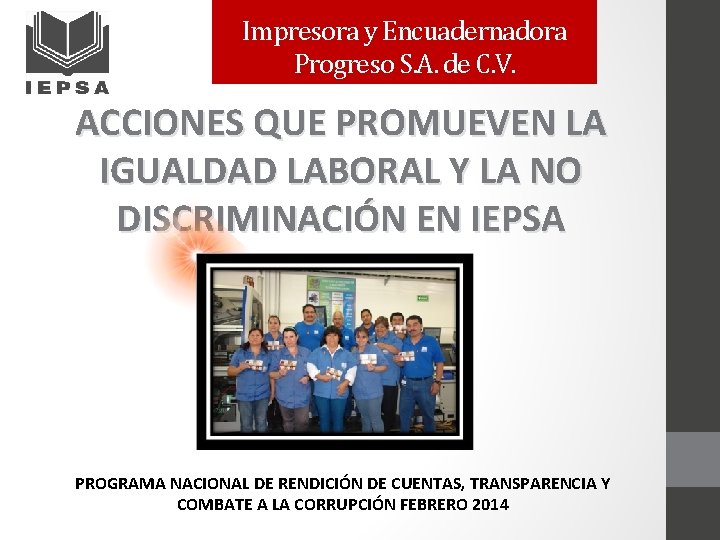 IEPSA

Impresora y Encuadernadora Progreso S.A. de C.V.

ACCIONES QUE PROMUEVEN LA IGUALDAD LABORAL Y LA NO DISCRIMINACIÓN EN IEPSA

PROGRAMA NACIONAL DE RENDICIÓN DE CUENTAS, TRANSPARENCIA Y COMBATE A LA CORRUPCIÓN FEBRERO 2014